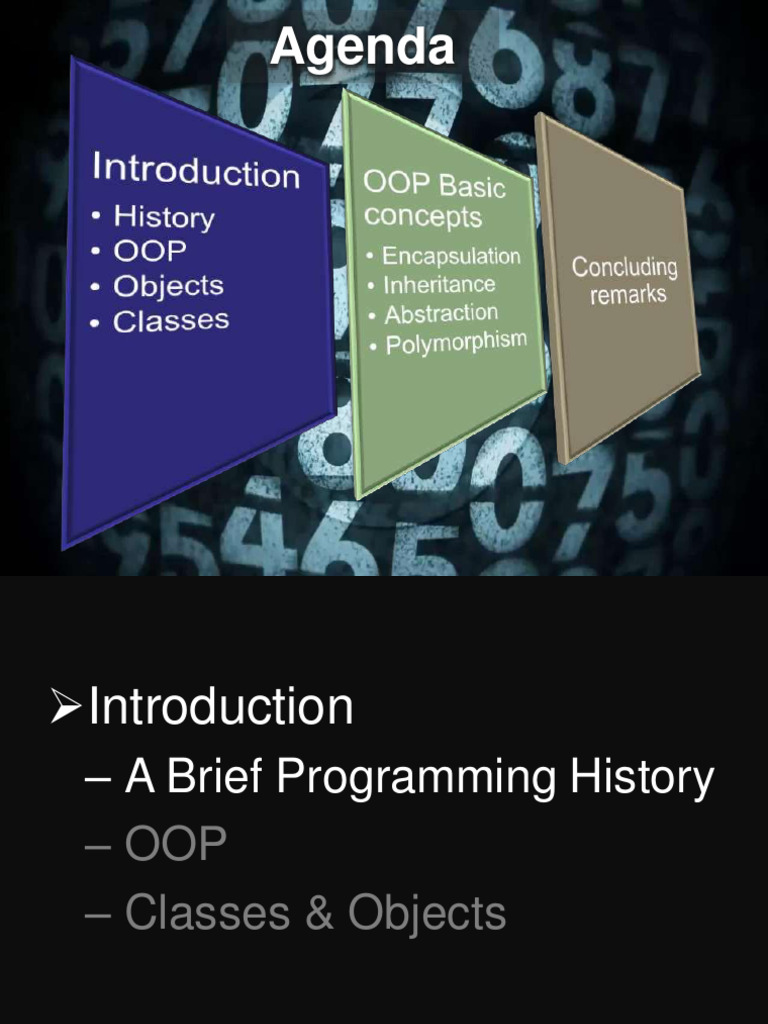 Agenda

Introduction
• History
• OOP
• Objects
• Classes

OOP Basic concepts
• Encapsulation
• Inheritance
• Abstraction
• Polymorphism

Concluding remarks

➢Introduction
– A Brief Programming History
– OOP
– Classes & Objects